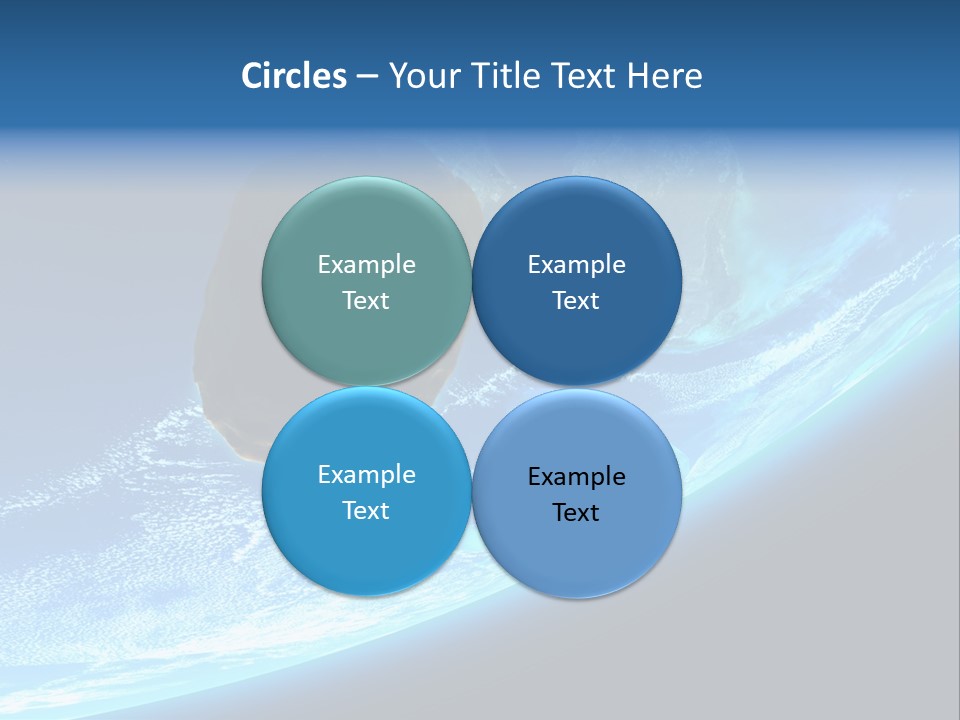 Circles – Your Title Text Here

Example Text

Example Text

Example Text

Example Text